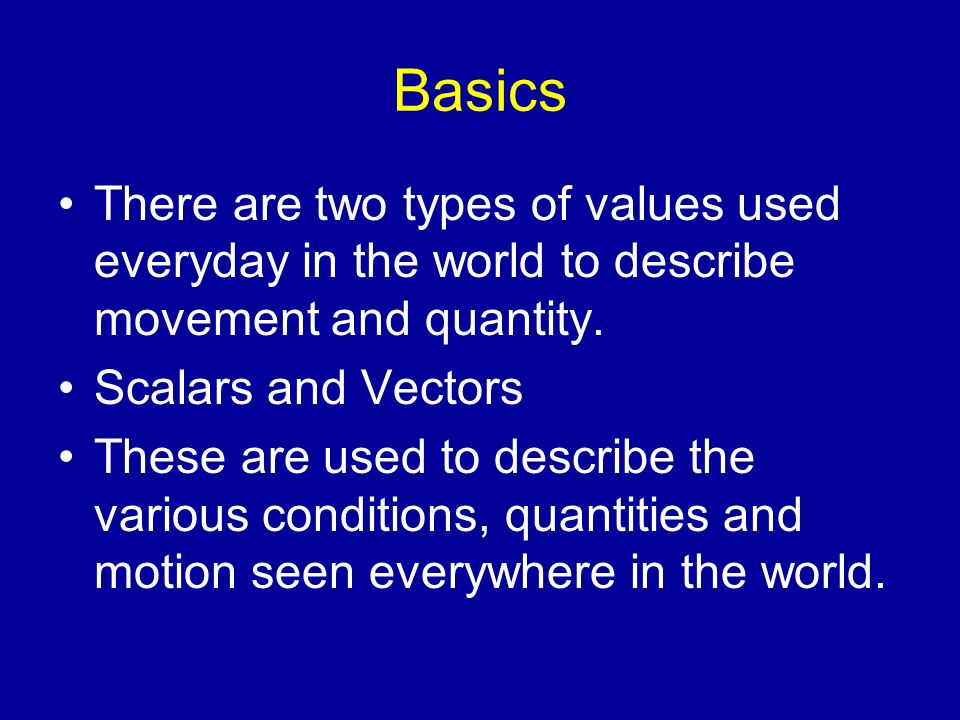 Basics

• There are two types of values used everyday in the world to describe movement and quantity.
• Scalars and Vectors
• These are used to describe the various conditions, quantities and motion seen everywhere in the world.